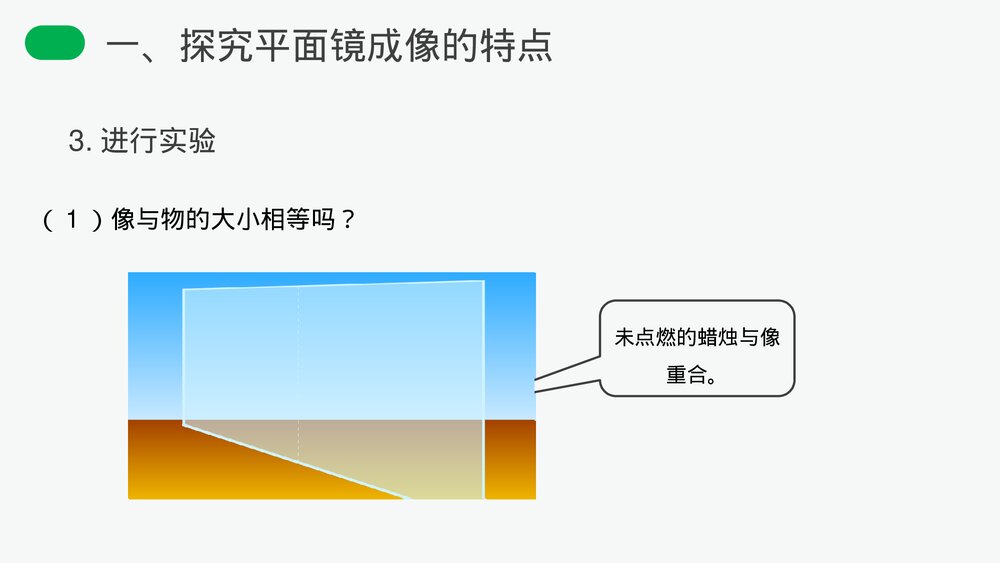 一、探究平面镜成像的特点

3. 进行实验

（1）像与物的大小相等吗？

未点燃的蜡烛与像重合。